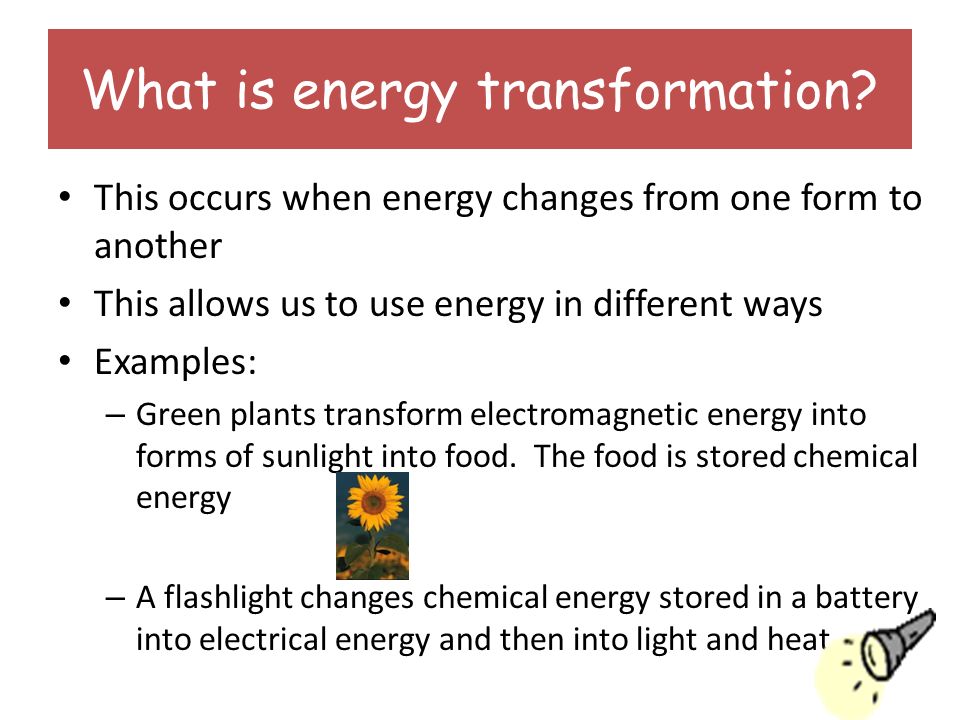 What is energy transformation?

• This occurs when energy changes from one form to another
• This allows us to use energy in different ways
• Examples:
– Green plants transform electromagnetic energy into forms of sunlight into food. The food is stored chemical energy
– A flashlight changes chemical energy stored in a battery into electrical energy and then into light and heat